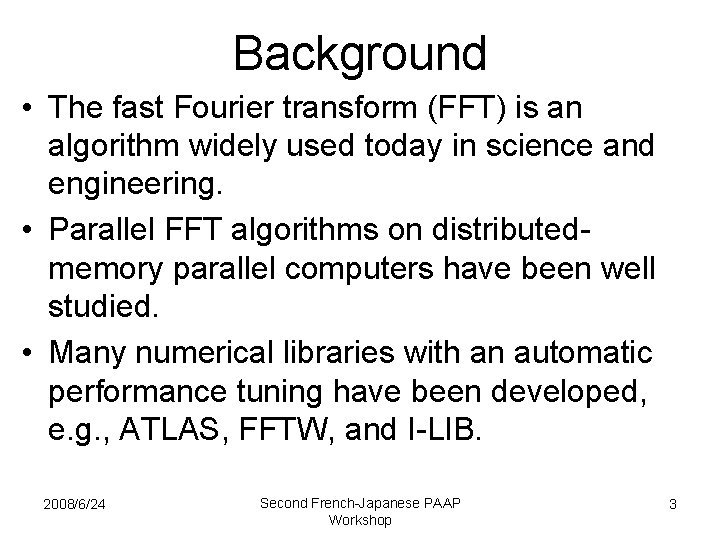 Background

• The fast Fourier transform (FFT) is an algorithm widely used today in science and engineering.

• Parallel FFT algorithms on distributed-memory parallel computers have been well studied.

• Many numerical libraries with an automatic performance tuning have been developed, e.g., ATLAS, FFTW, and I-LIB.

2008/6/24

Second French-Japanese PAAP Workshop

3